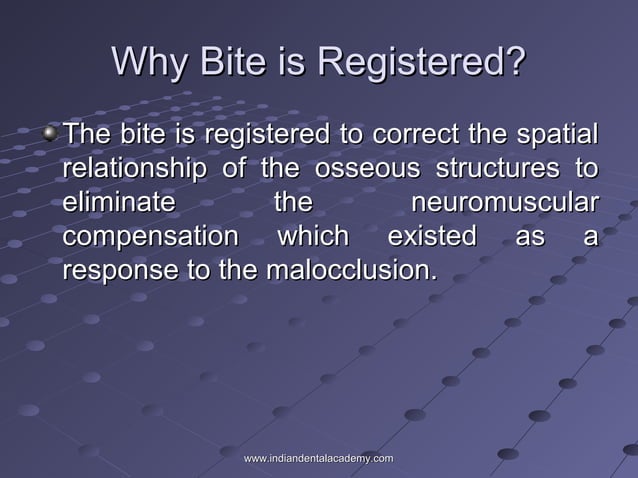 Why Bite is Registered?

The bite is registered to correct the spatial relationship of the osseous structures to eliminate the neuromuscular compensation which existed as a response to the malocclusion.

www.indiandentalacademy.com